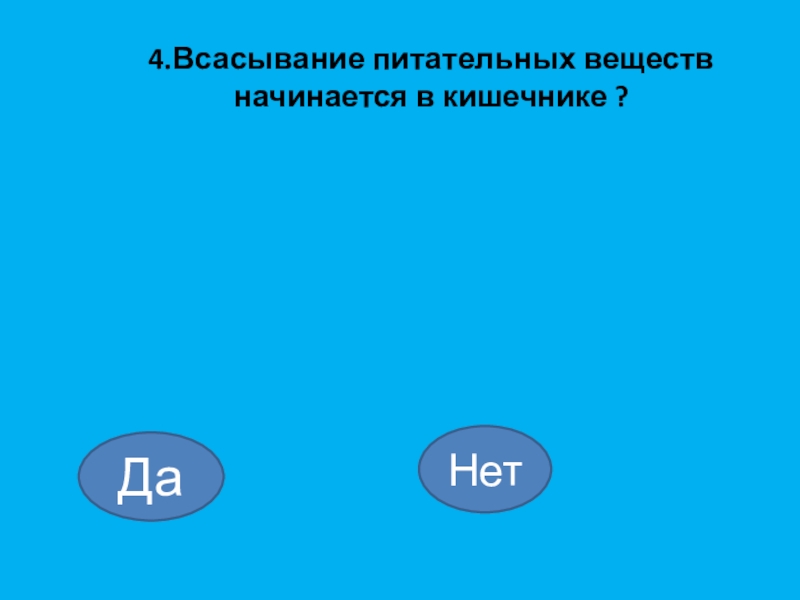 4.Всасывание питательных веществ начинается в кишечнике ?

Да

Нет